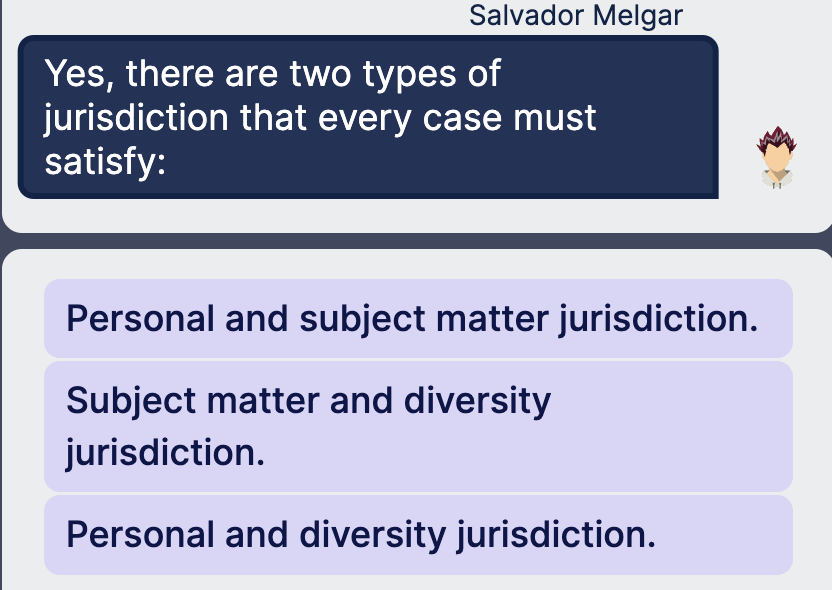 Salvador Melgar

Yes, there are two types of jurisdiction that every case must satisfy:

Personal and subject matter jurisdiction.

Subject matter and diversity jurisdiction.

Personal and diversity jurisdiction.